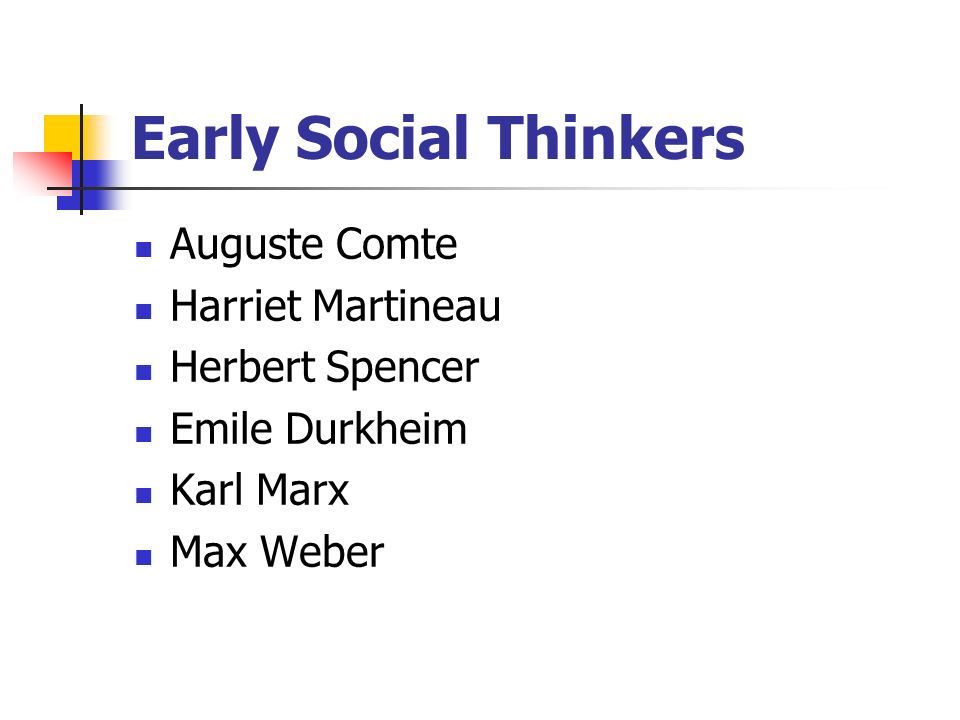 Early Social Thinkers

- Auguste Comte
- Harriet Martineau
- Herbert Spencer
- Emile Durkheim
- Karl Marx
- Max Weber